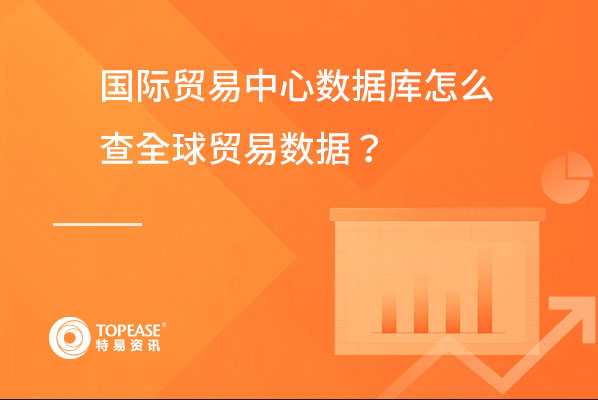 国际贸易中心数据库怎么查全球贸易数据？

TOPEASE®
特易资讯